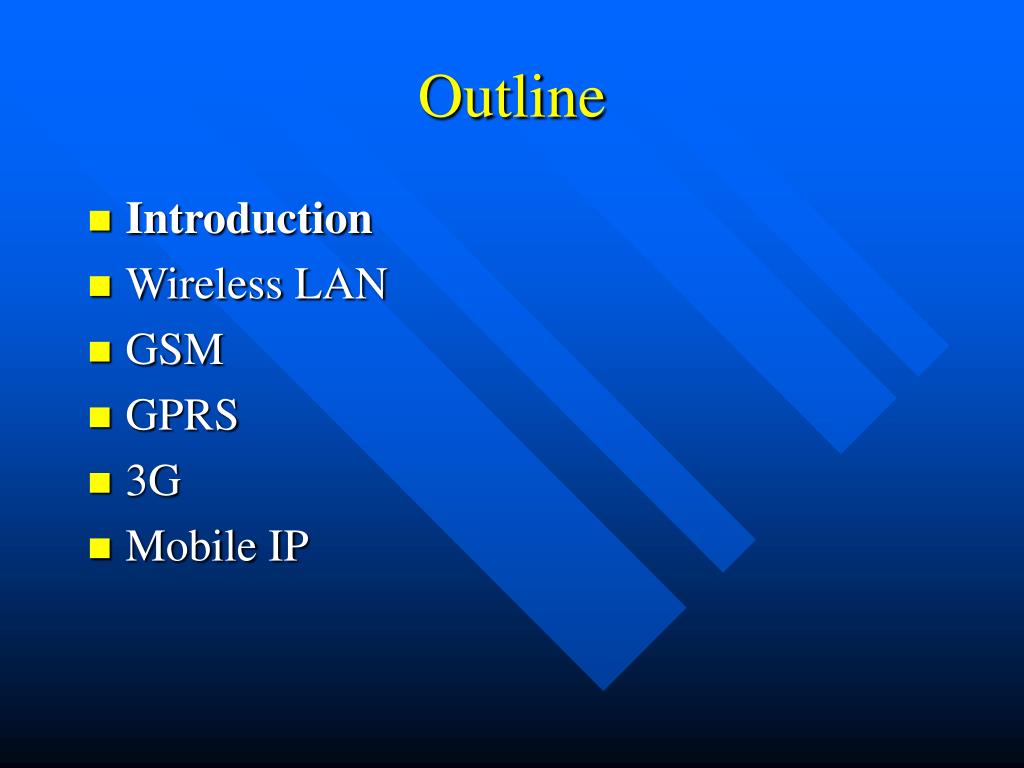 Outline

- Introduction
- Wireless LAN
- GSM
- GPRS
- 3G
- Mobile IP